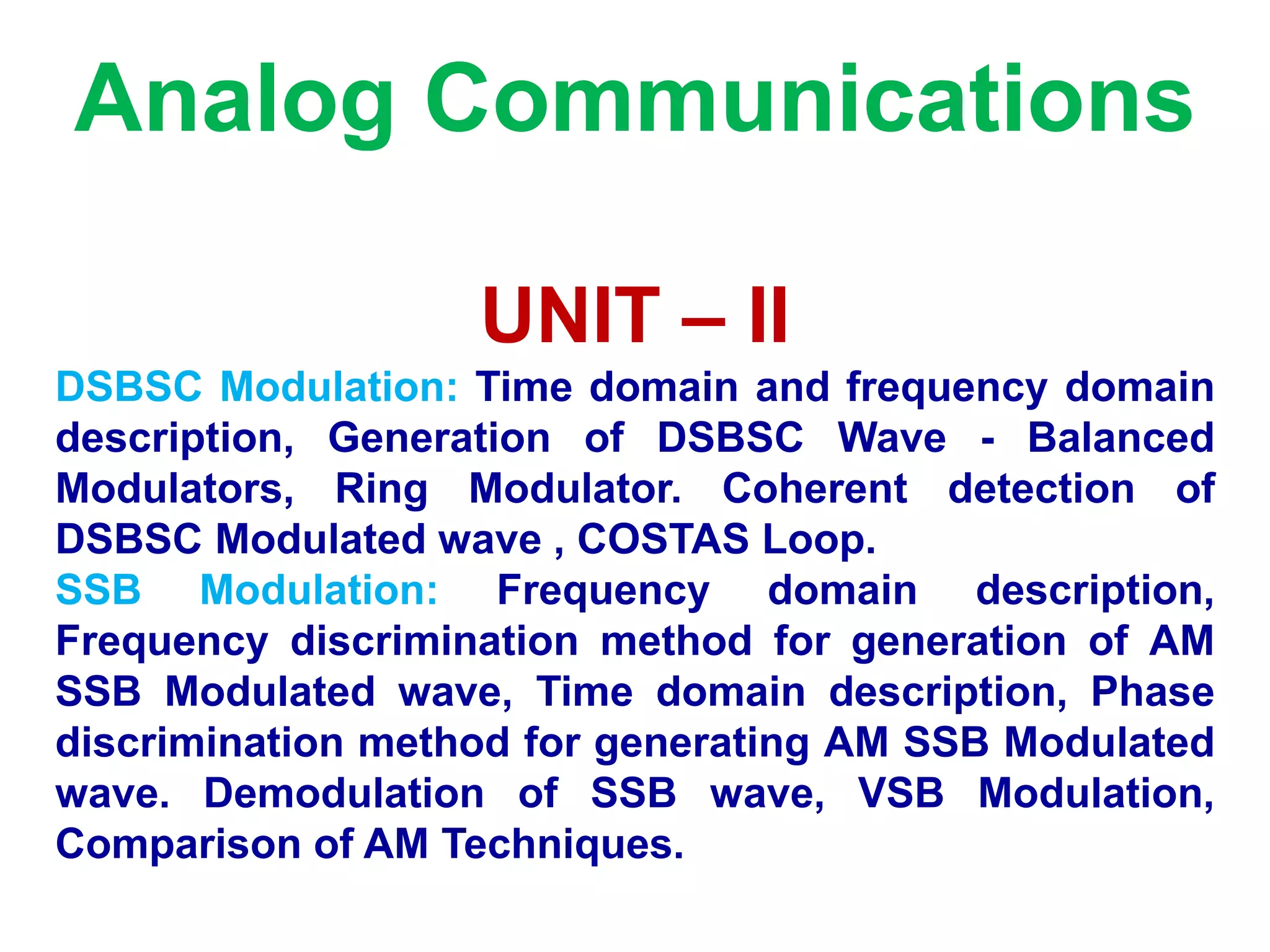 Analog Communications

UNIT – II

DSBSC Modulation: Time domain and frequency domain description, Generation of DSBSC Wave - Balanced Modulators, Ring Modulator. Coherent detection of DSBSC Modulated wave , COSTAS Loop.

SSB Modulation: Frequency domain description, Frequency discrimination method for generation of AM SSB Modulated wave, Time domain description, Phase discrimination method for generating AM SSB Modulated wave. Demodulation of SSB wave, VSB Modulation, Comparison of AM Techniques.